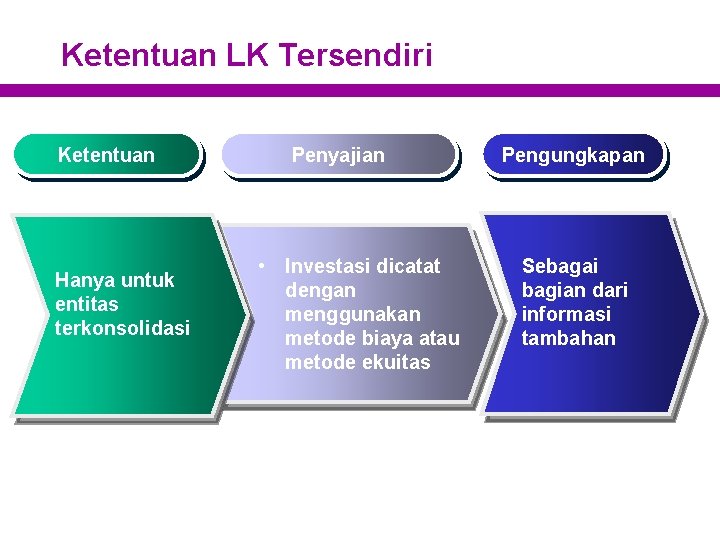 Ketentuan LK Tersendiri

Ketentuan

Penyajian

Pengungkapan

Hanya untuk entitas terkonsolidasi

• Investasi dicatat dengan menggunakan metode biaya atau metode ekuitas

Sebagai bagian dari informasi tambahan